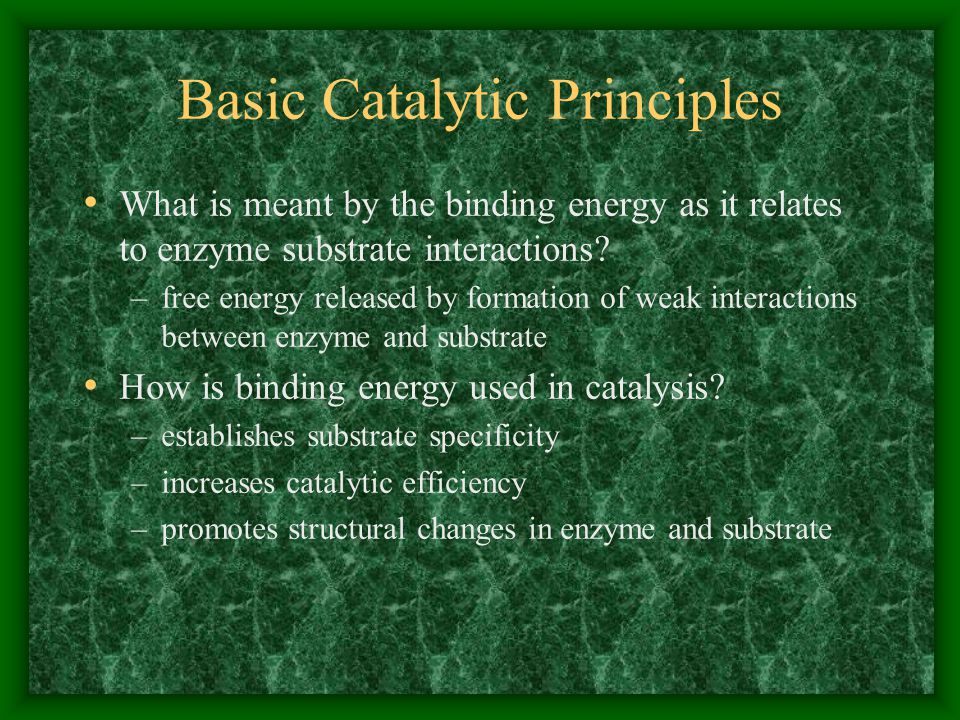 Basic Catalytic Principles

• What is meant by the binding energy as it relates to enzyme substrate interactions?
– free energy released by formation of weak interactions between enzyme and substrate

• How is binding energy used in catalysis?
– establishes substrate specificity
– increases catalytic efficiency
– promotes structural changes in enzyme and substrate